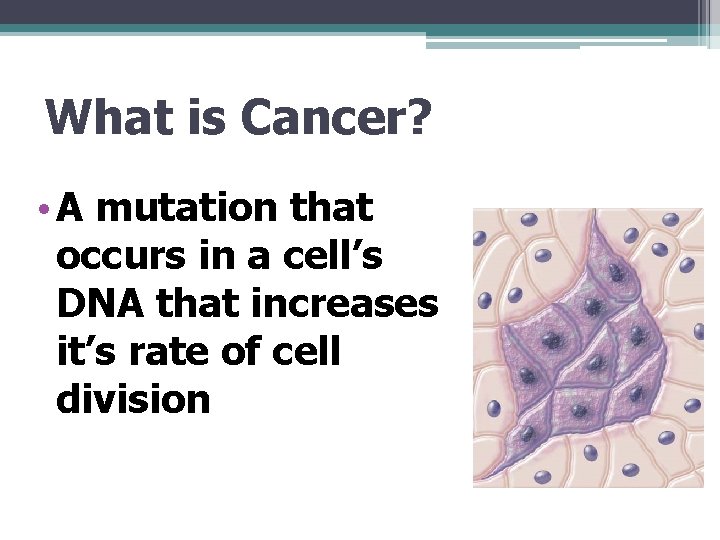 What is Cancer?

• A mutation that occurs in a cell’s DNA that increases it’s rate of cell division